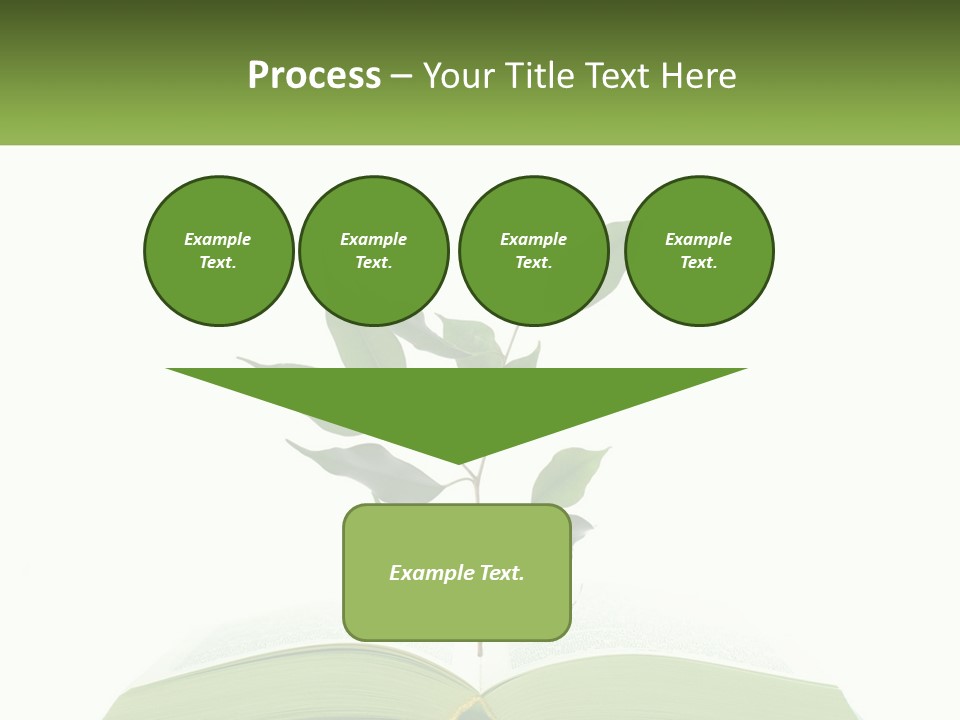 Process – Your Title Text Here

Example Text.

Example Text.

Example Text.

Example Text.

Example Text.